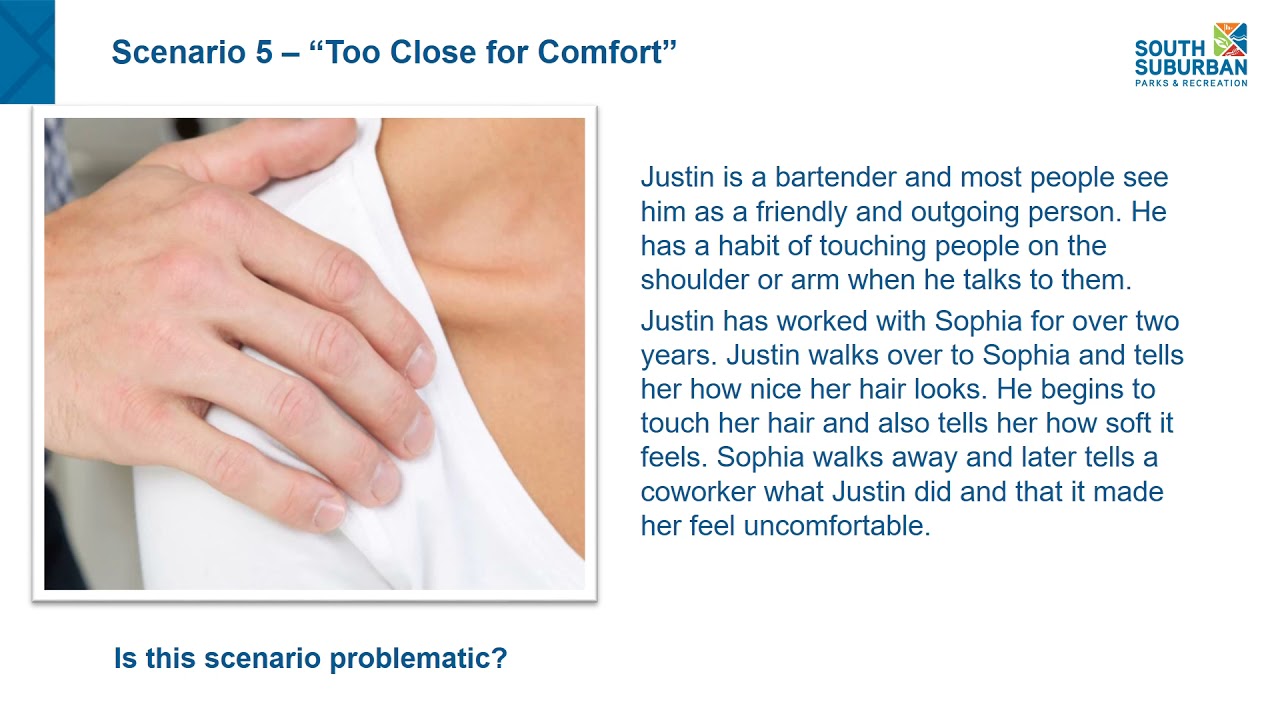 Scenario 5 – "Too Close for Comfort"

SOUTH
SUBURBAN
PARKS & RECREATION

Justin is a bartender and most people see him as a friendly and outgoing person. He has a habit of touching people on the shoulder or arm when he talks to them.

Justin has worked with Sophia for over two years. Justin walks over to Sophia and tells her how nice her hair looks. He begins to touch her hair and also tells her how soft it feels. Sophia walks away and later tells a coworker what Justin did and that it made her feel uncomfortable.

Is this scenario problematic?